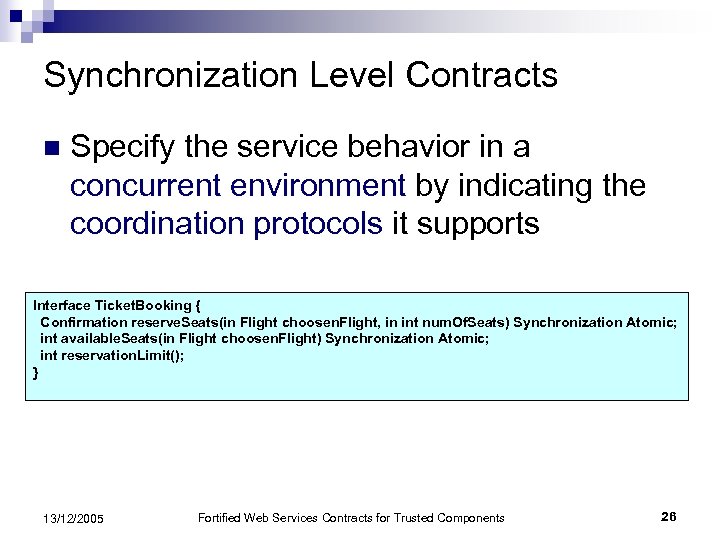 Synchronization Level Contracts

■ Specify the service behavior in a concurrent environment by indicating the coordination protocols it supports

Interface TicketBooking {
Confirmation reserveSeats(in Flight choosenFlight, in int numOfSeats) Synchronization Atomic;
int availableSeats(in Flight choosenFlight) Synchronization Atomic;
int reservationLimit();
}

13/12/2005

Fortified Web Services Contracts for Trusted Components

26